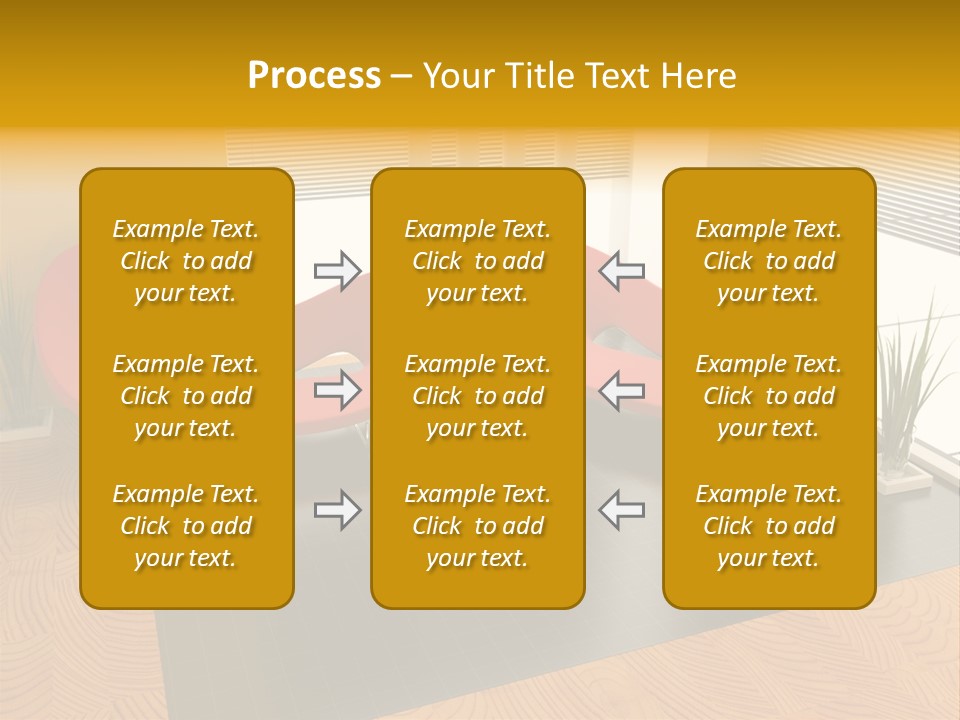 Process – Your Title Text Here

Example Text. Click to add your text.

Example Text. Click to add your text.

Example Text. Click to add your text.

Example Text. Click to add your text.

Example Text. Click to add your text.

Example Text. Click to add your text.

Example Text. Click to add your text.

Example Text. Click to add your text.

Example Text. Click to add your text.